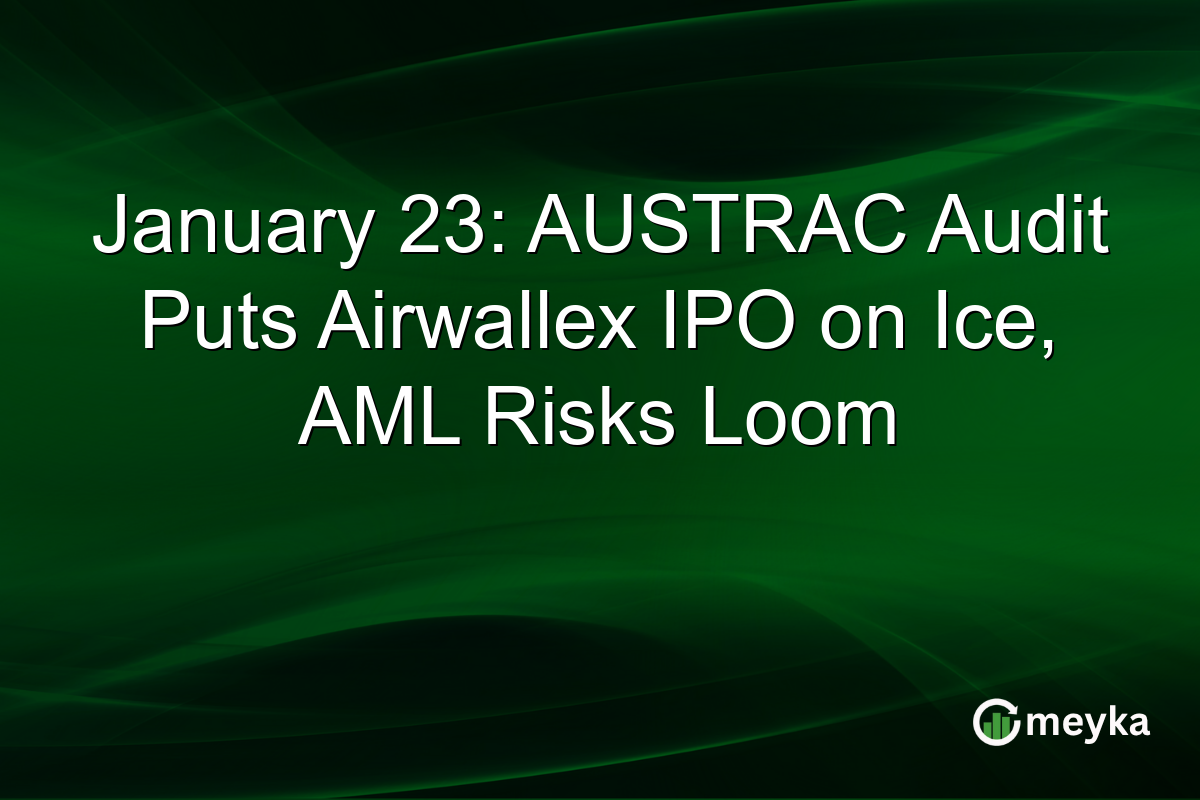 January 23: AUSTRAC Audit Puts Airwallex IPO on Ice, AML Risks Loom

meyka